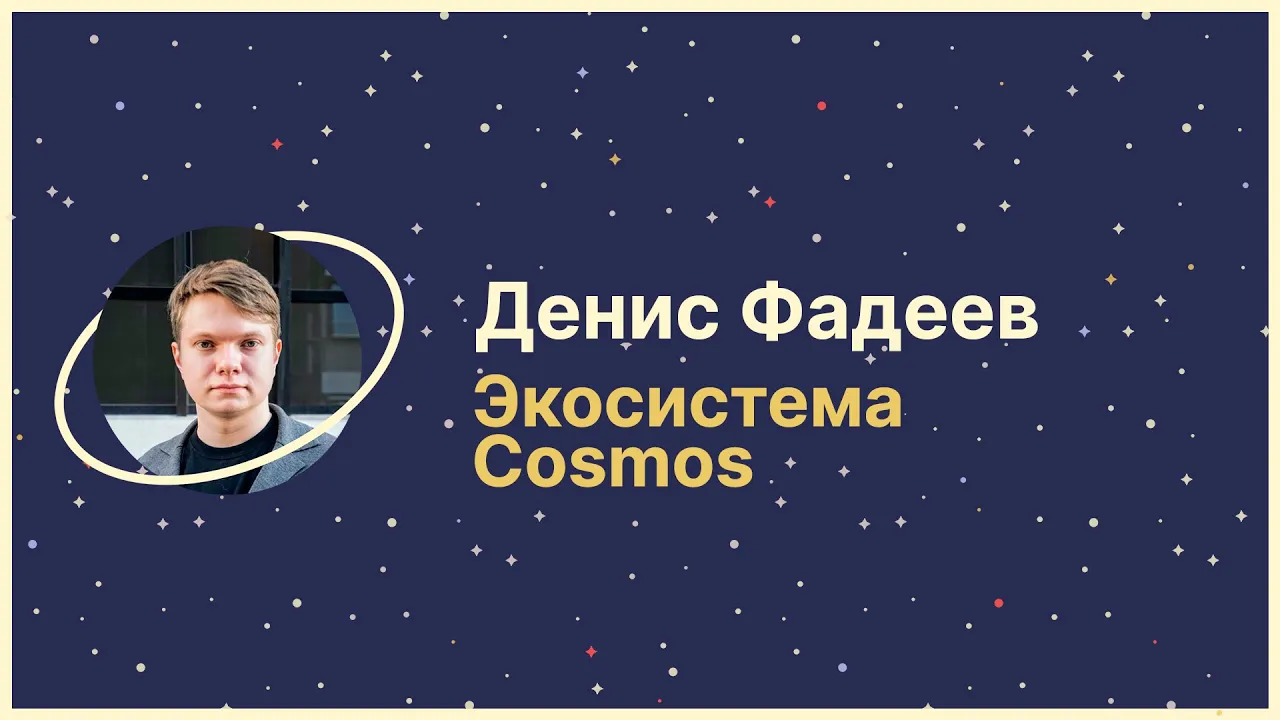 Денис Фадеев

Экосистема Cosmos